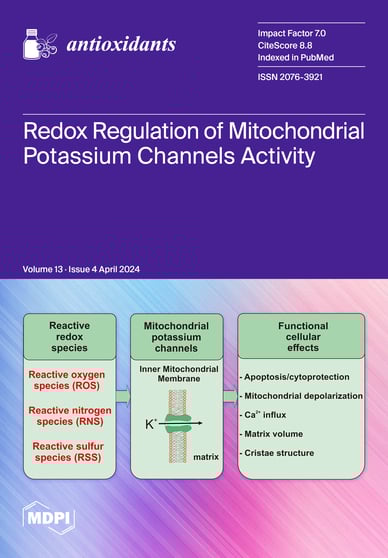 antioxidants

Impact Factor 7.0
CiteScore 8.8
Indexed in PubMed

ISSN 2076-3921

Redox Regulation of Mitochondrial Potassium Channels Activity

Volume 13 · Issue 4 April 2024

Reactive redox species

Reactive oxygen species (ROS)

Reactive nitrogen species (RNS)

Reactive sulfur species (RSS)

Mitochondrial potassium channels

Inner Mitochondrial Membrane

$K^+$

matrix

Functional cellular effects

- Apoptosis/cytoprotection
- Mitochondrial depolarization
- $Ca^{2+}$ influx
- Matrix volume
- Cristae structure

MDPI